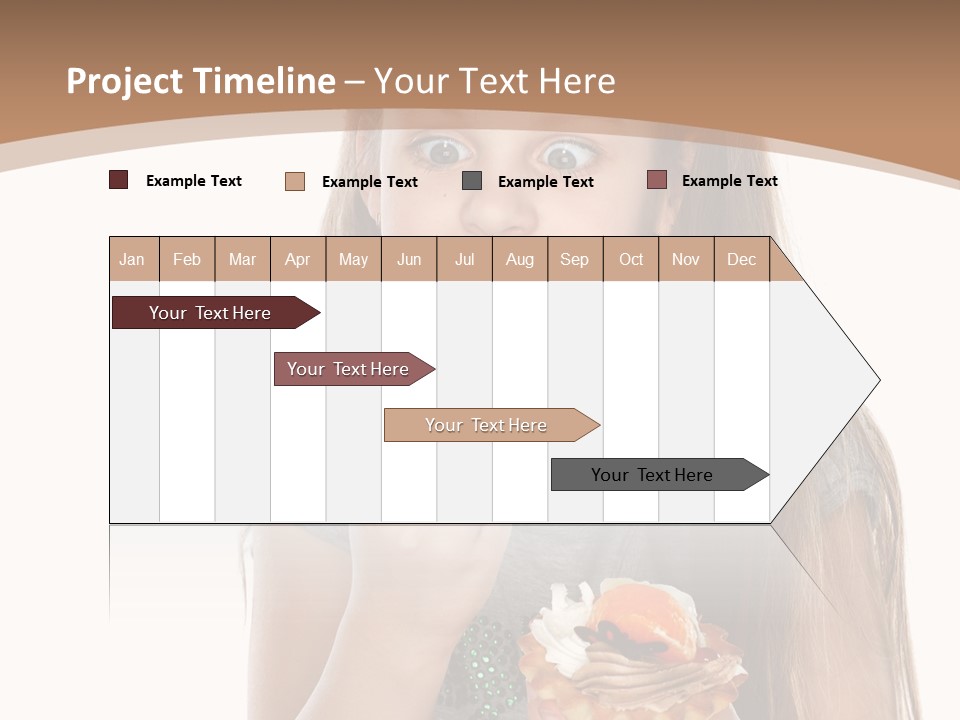 Project Timeline – Your Text Here

Example Text
Example Text
Example Text
Example Text

| Jan | Feb | Mar | Apr | May | Jun | Jul | Aug | Sep | Oct | Nov | Dec |
|---|---|---|---|---|---|---|---|---|---|---|---|

Your Text Here
Your Text Here
Your Text Here
Your Text Here